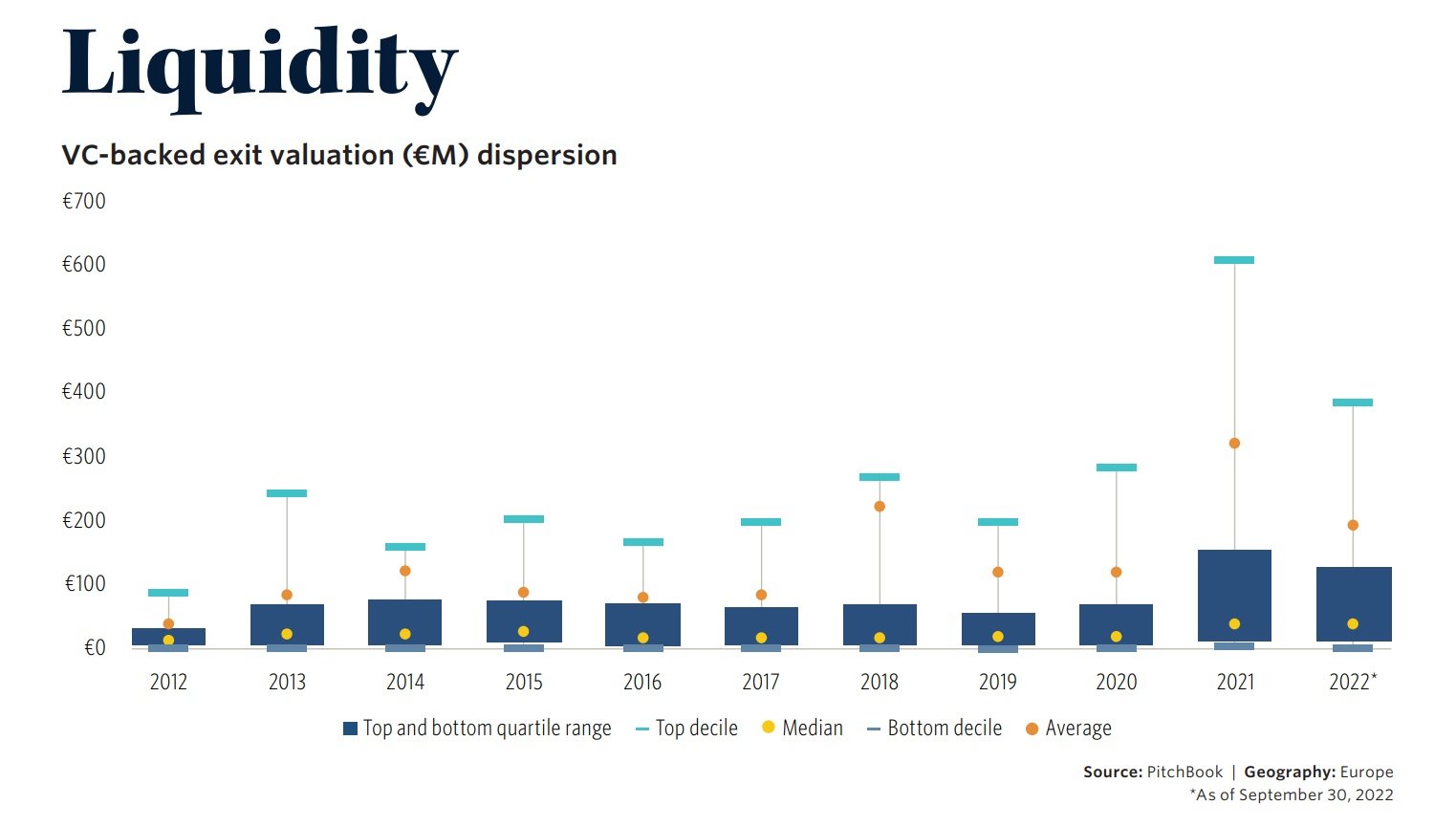 Liquidity

VC-backed exit valuation (€M) dispersion

€700
€600
€500
€400
€300
€200
€100
€0

2012 2013 2014 2015 2016 2017 2018 2019 2020 2021 2022*

Top and bottom quartile range Top decile Median Bottom decile Average

Source: PitchBook | Geography: Europe
*As of September 30, 2022